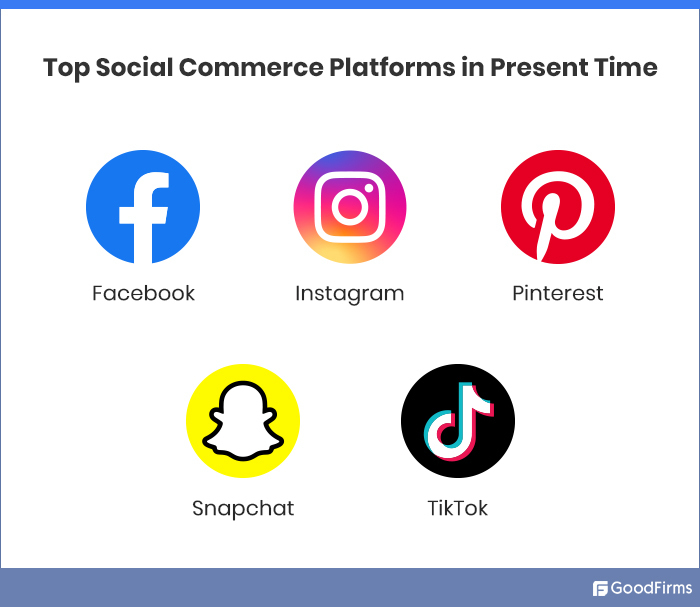 Top Social Commerce Platforms in Present Time

Facebook

Instagram

Pinterest

Snapchat

TikTok

GoodFirms